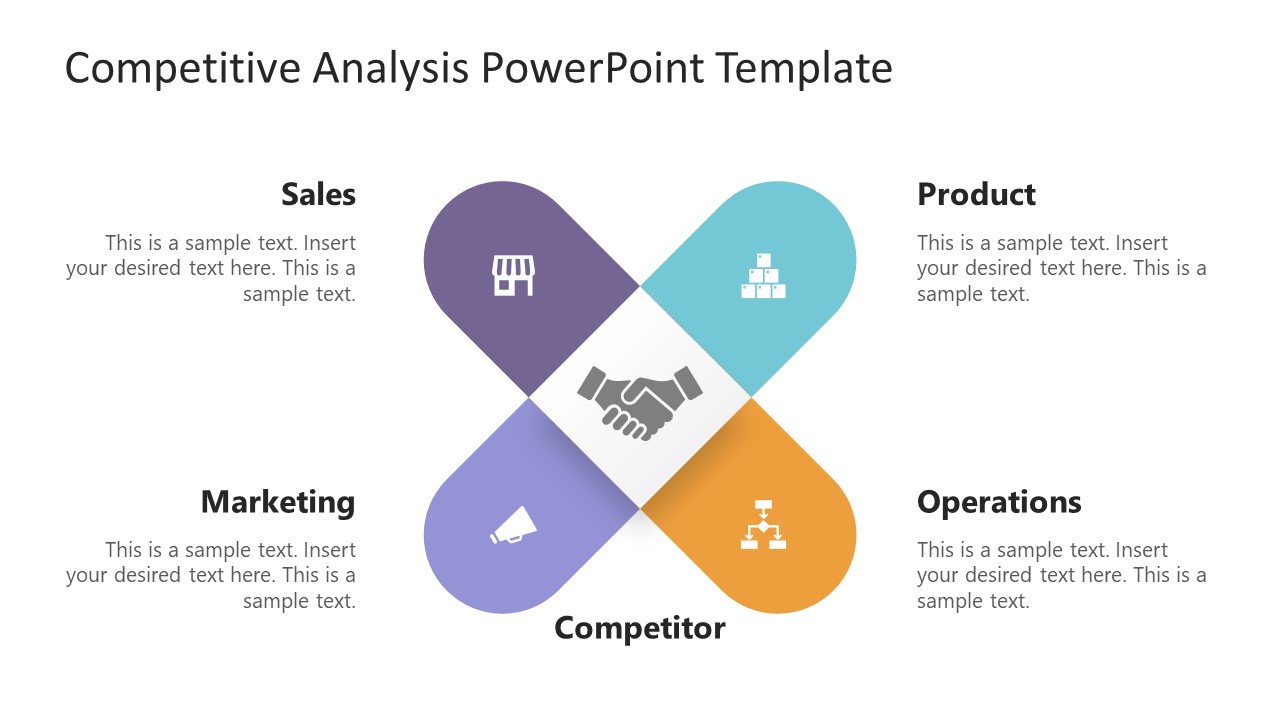 Competitive Analysis PowerPoint Template

Sales

This is a sample text. Insert your desired text here. This is a sample text.

Product

This is a sample text. Insert your desired text here. This is a sample text.

Marketing

This is a sample text. Insert your desired text here. This is a sample text.

Operations

This is a sample text. Insert your desired text here. This is a sample text.

Competitor